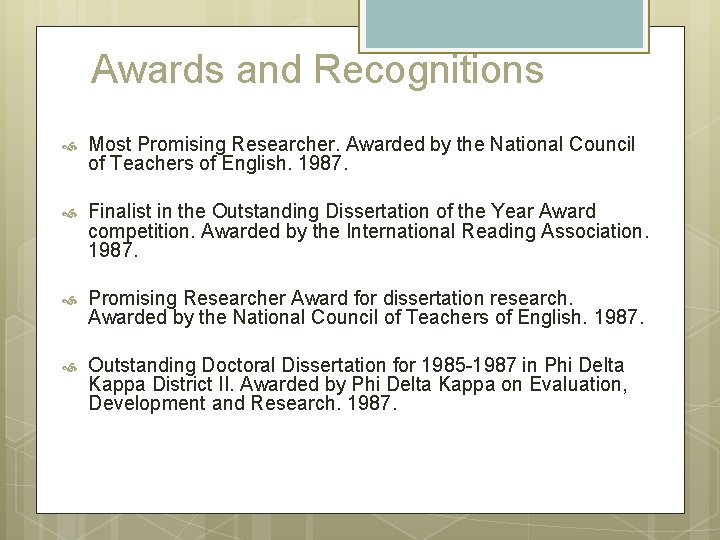 Awards and Recognitions

Most Promising Researcher. Awarded by the National Council of Teachers of English. 1987.

Finalist in the Outstanding Dissertation of the Year Award competition. Awarded by the International Reading Association. 1987.

Promising Researcher Award for dissertation research. Awarded by the National Council of Teachers of English. 1987.

Outstanding Doctoral Dissertation for 1985-1987 in Phi Delta Kappa District II. Awarded by Phi Delta Kappa on Evaluation, Development and Research. 1987.